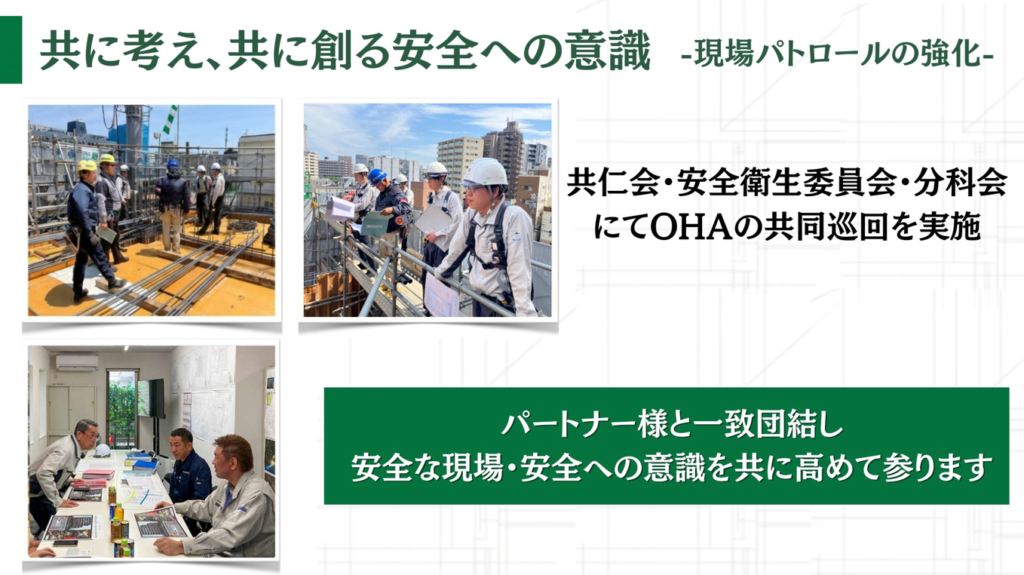 共に考え、共に創る安全への意識 -現場パトロールの強化-

共仁会・安全衛生委員会・分科会にてOHAの共同巡回を実施

パートナー様と一致団結し
安全な現場・安全への意識を共に高めて参ります